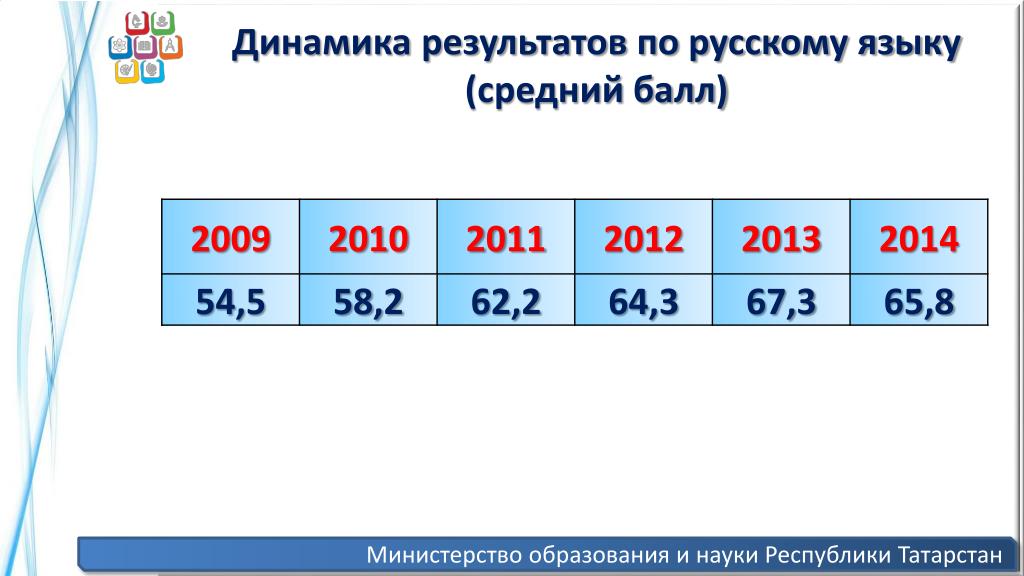 Динамика результатов по русскому языку (средний балл)

| 2009 | 2010 | 2011 | 2012 | 2013 | 2014 |
|---|---|---|---|---|---|
| 54,5 | 58,2 | 62,2 | 64,3 | 67,3 | 65,8 |

Министерство образования и науки Республики Татарстан